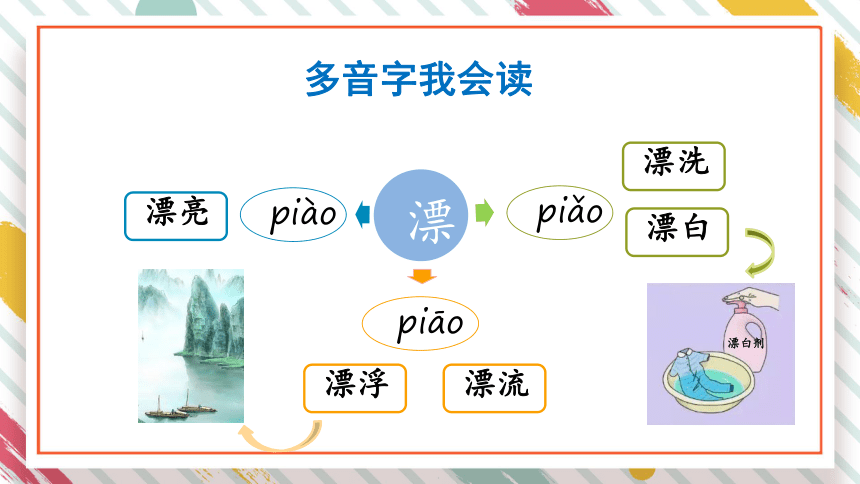 多音字我会读

漂亮

piào

漂

piǎo

漂洗

漂白

piāo

漂浮

漂流

漂白剂